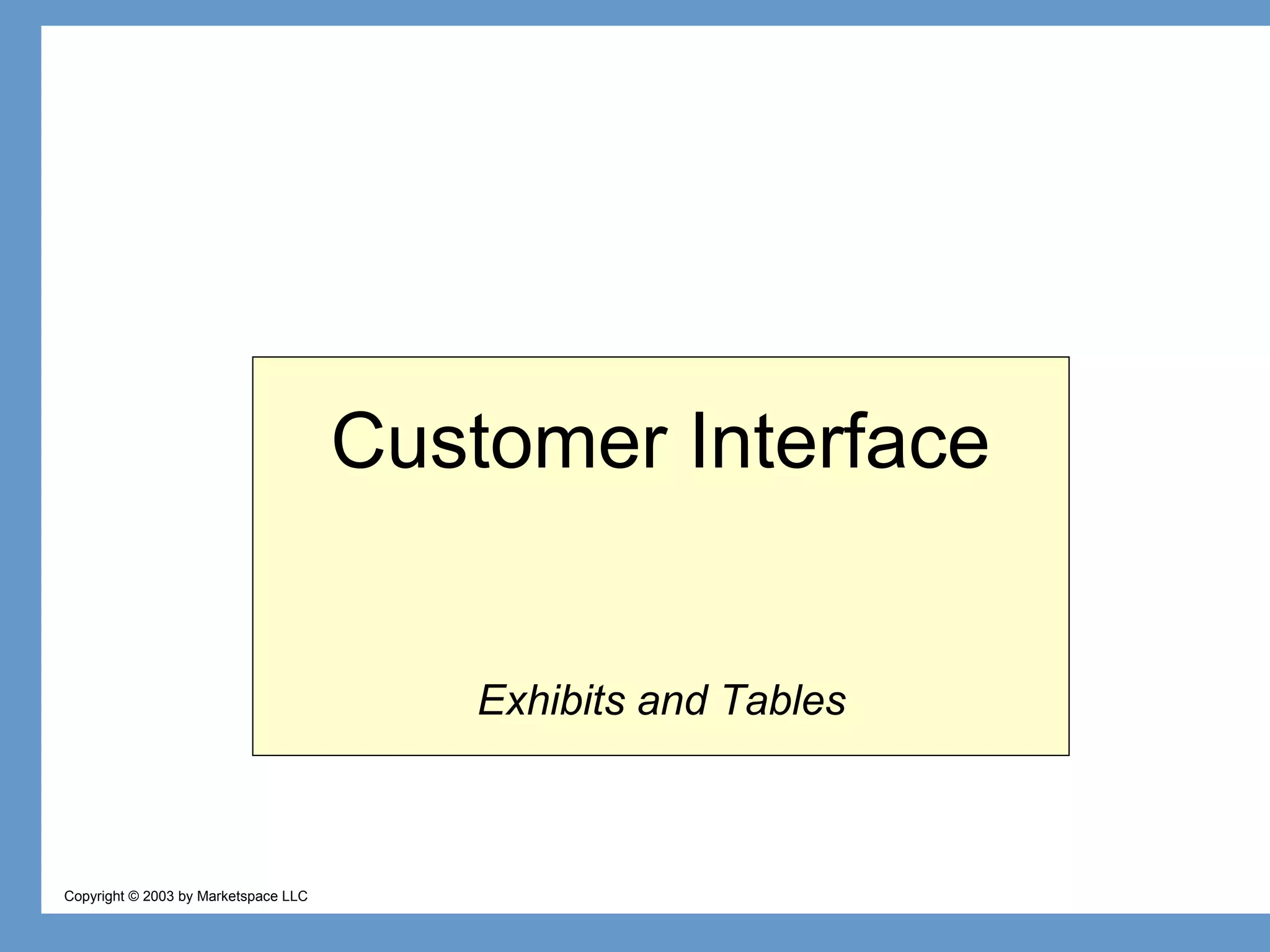 Customer Interface

Exhibits and Tables

Copyright © 2003 by Marketspace LLC